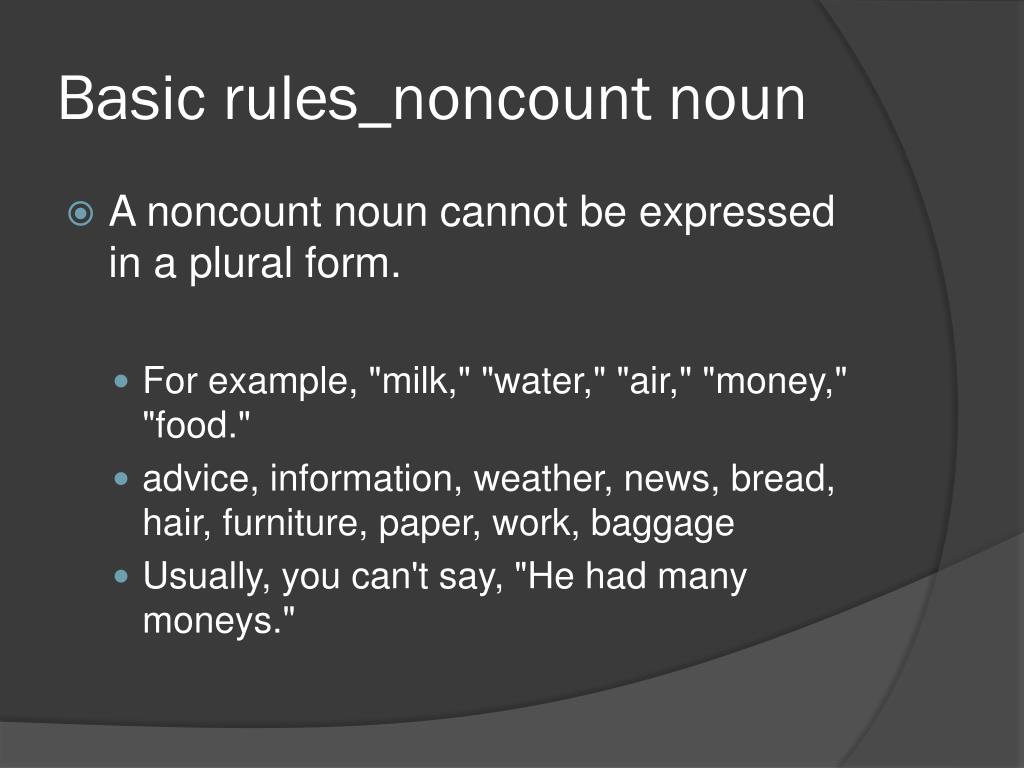 Basic rules_noncount noun

A noncount noun cannot be expressed in a plural form.

For example, "milk," "water," "air," "money," "food."
advice, information, weather, news, bread, hair, furniture, paper, work, baggage
Usually, you can't say, "He had many moneys."